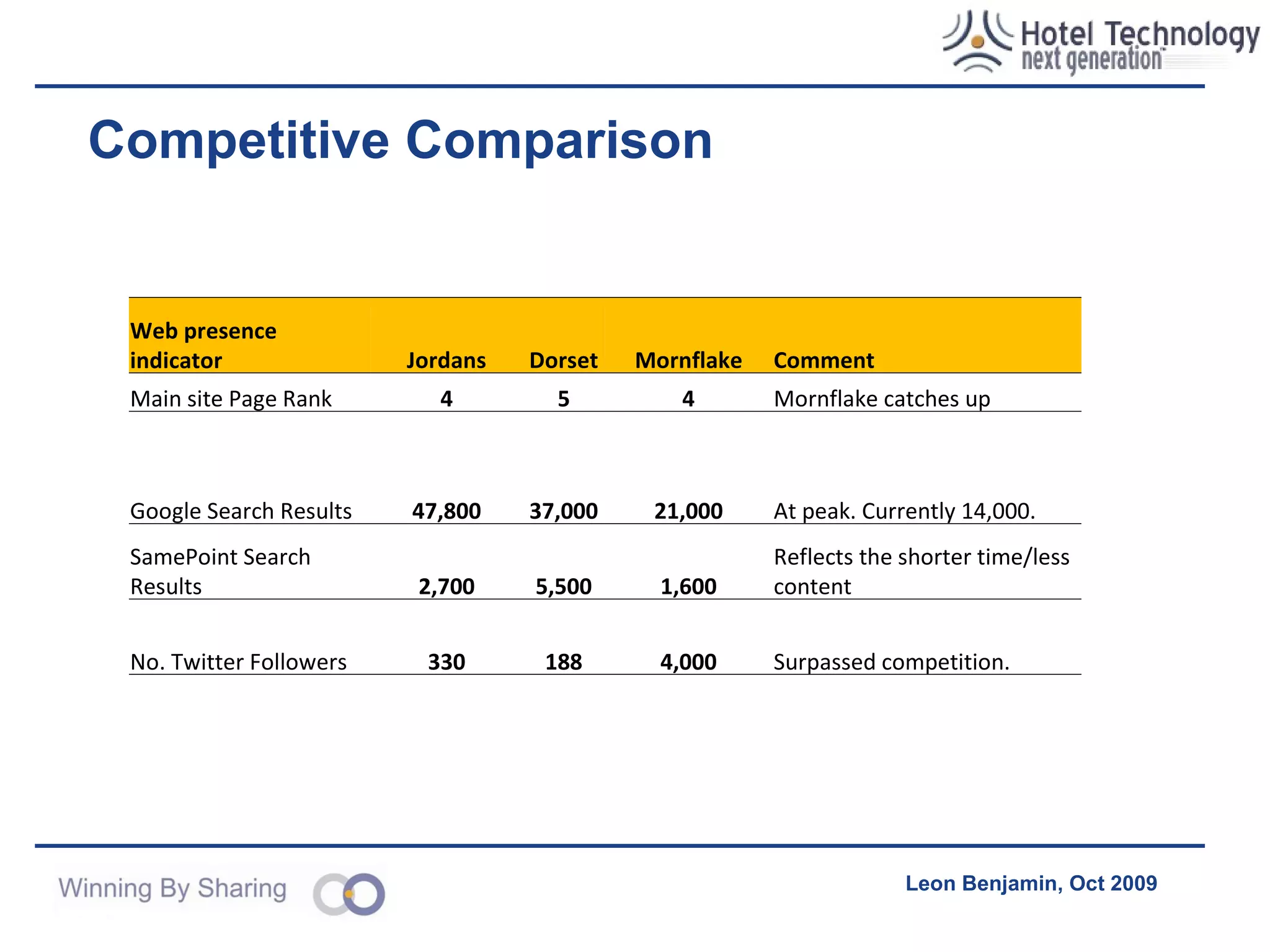 Hotel Technology
next generation

Competitive Comparison

| Web presence indicator | Jordans | Dorset | Mornflake | Comment |
|---|---|---|---|---|
| Main site Page Rank | 4 | 5 | 4 | Mornflake catches up |
| Google Search Results | 47,800 | 37,000 | 21,000 | At peak. Currently 14,000. |
| SamePoint Search Results | 2,700 | 5,500 | 1,600 | Reflects the shorter time/less content |
| No. Twitter Followers | 330 | 188 | 4,000 | Surpassed competition. |

Winning By Sharing

Leon Benjamin, Oct 2009